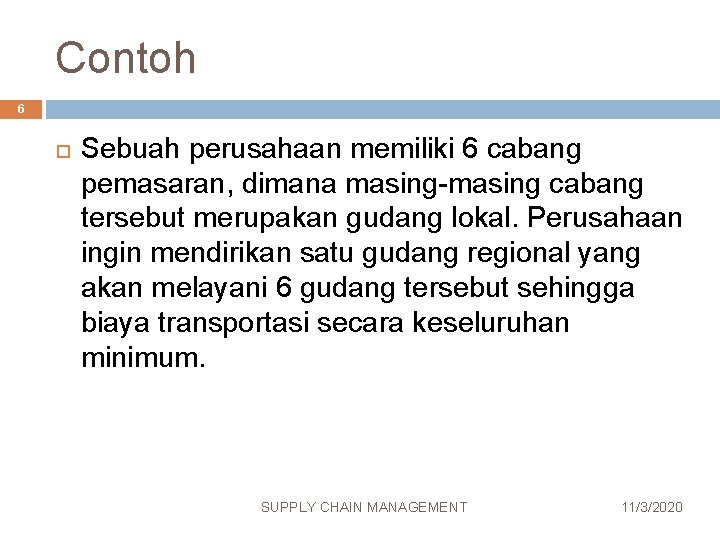 Contoh

6

Sebuah perusahaan memiliki 6 cabang pemasaran, dimana masing-masing cabang tersebut merupakan gudang lokal. Perusahaan ingin mendirikan satu gudang regional yang akan melayani 6 gudang tersebut sehingga biaya transportasi secara keseluruhan minimum.

SUPPLY CHAIN MANAGEMENT

11/3/2020